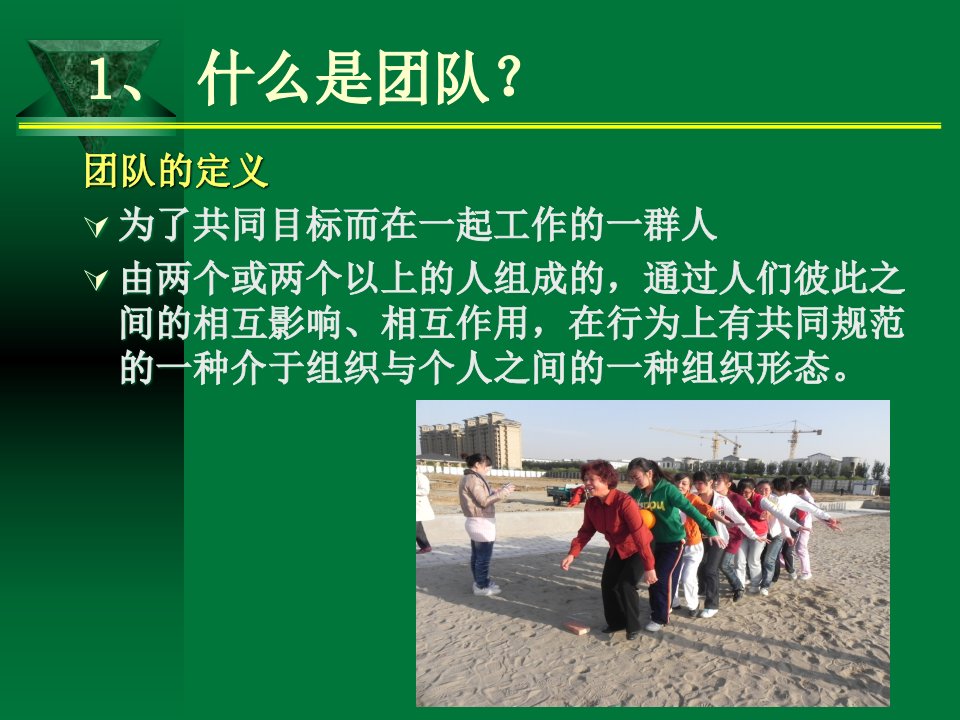 1、 什么是团队？

团队的定义

为了共同目标而在一起工作的一群人

由两个或两个以上的人组成的，通过人们彼此之间的相互影响、相互作用，在行为上有共同规范的一种介于组织与个人之间的一种组织形态。